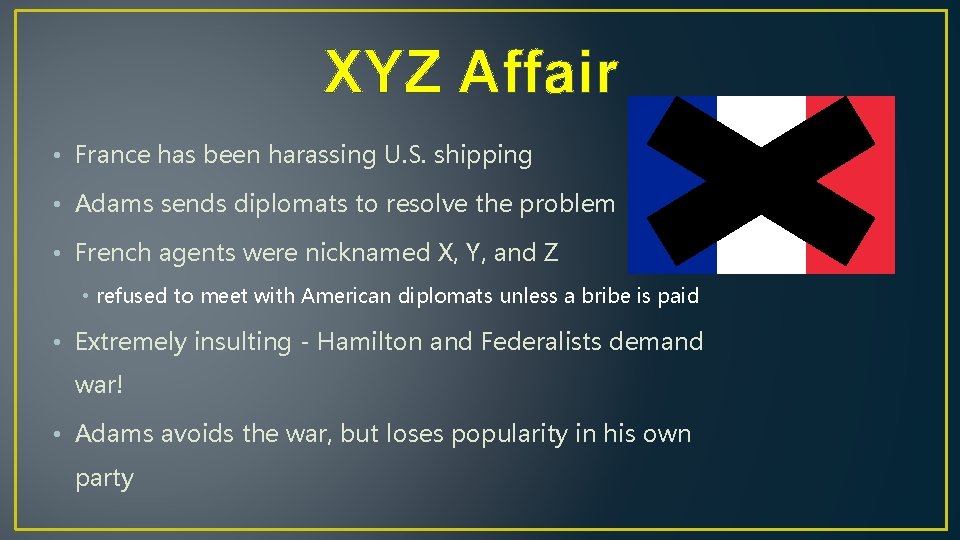 XYZ Affair

• France has been harassing U.S. shipping

• Adams sends diplomats to resolve the problem

• French agents were nicknamed X, Y, and Z

• refused to meet with American diplomats unless a bribe is paid

• Extremely insulting - Hamilton and Federalists demand war!

• Adams avoids the war, but loses popularity in his own party